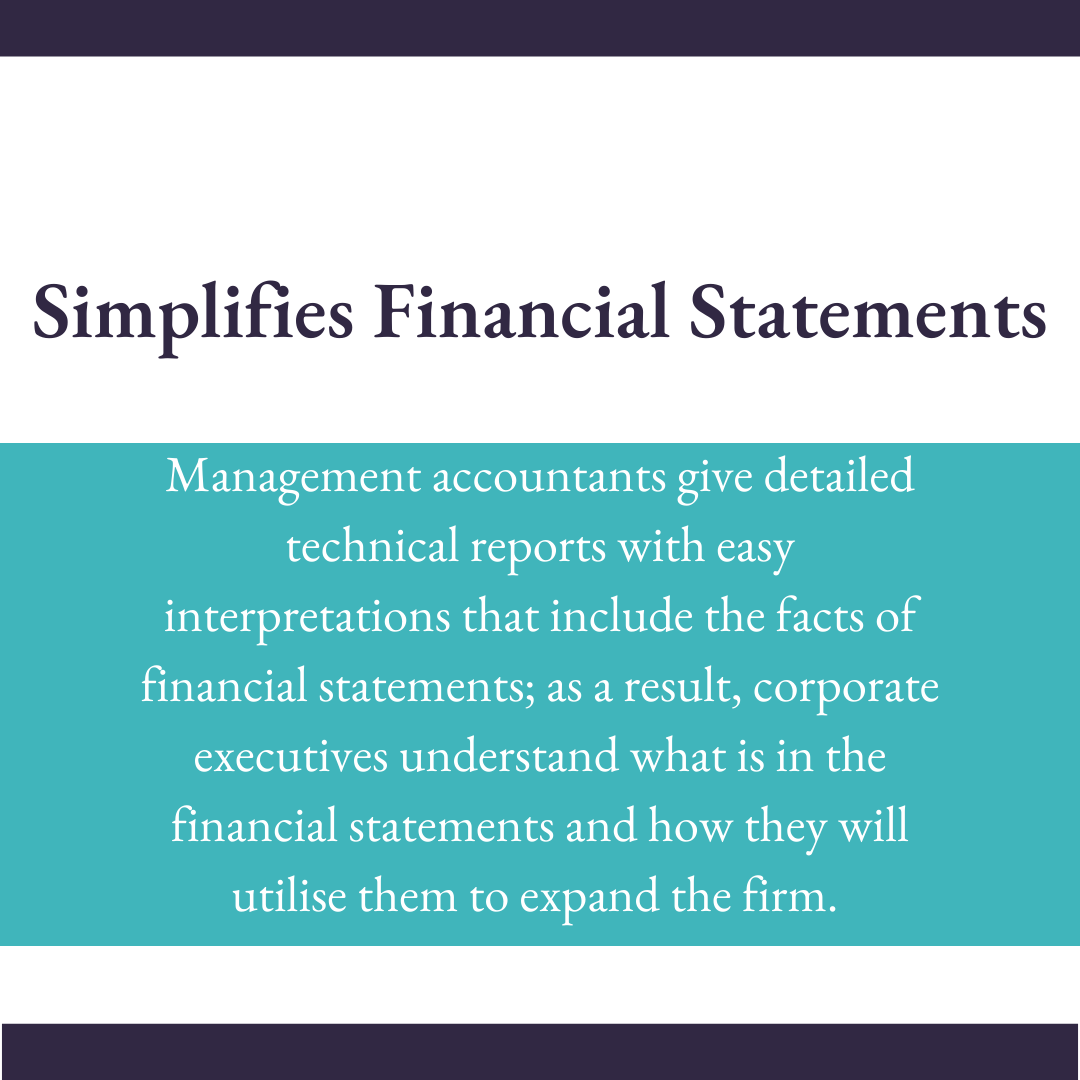 Simplifies Financial Statements

Management accountants give detailed technical reports with easy interpretations that include the facts of financial statements; as a result, corporate executives understand what is in the financial statements and how they will utilise them to expand the firm.